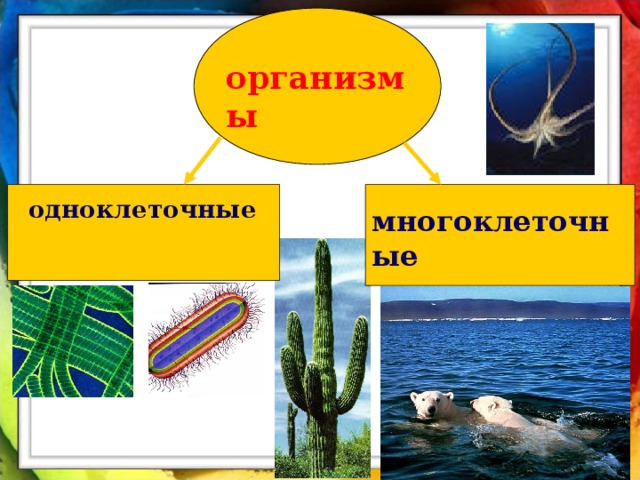 организмы

одноклеточные

многоклеточные